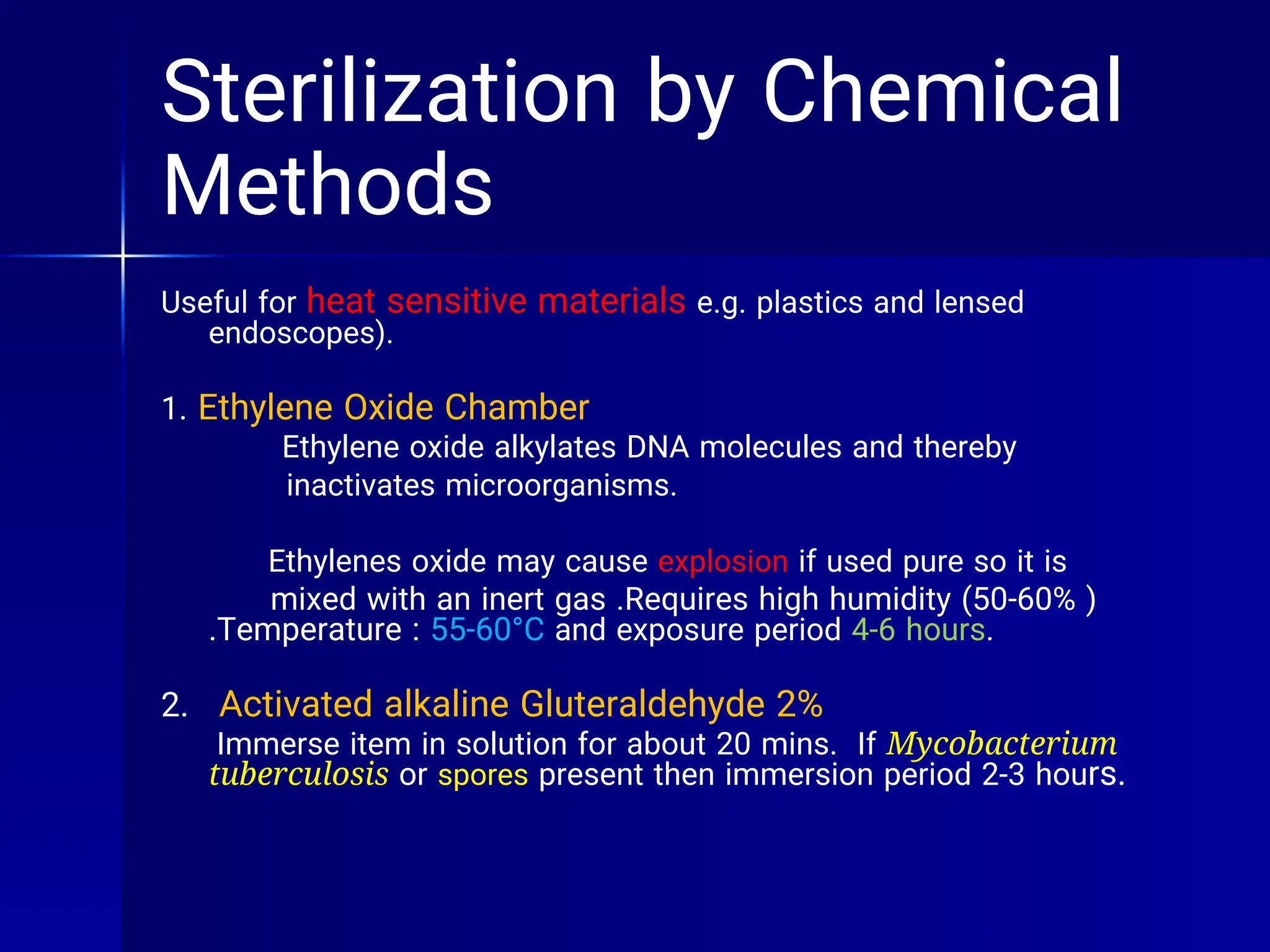 Sterilization by Chemical Methods

Useful for heat sensitive materials e.g. plastics and lensed endoscopes).

1. Ethylene Oxide Chamber

Ethylene oxide alkylates DNA molecules and thereby inactivates microorganisms.

Ethylenes oxide may cause explosion if used pure so it is mixed with an inert gas .Requires high humidity (50-60% ) .Temperature : 55-60°C and exposure period 4-6 hours.

2. Activated alkaline Gluteraldehyde 2%

Immerse item in solution for about 20 mins. If Mycobacterium tuberculosis or spores present then immersion period 2-3 hours.